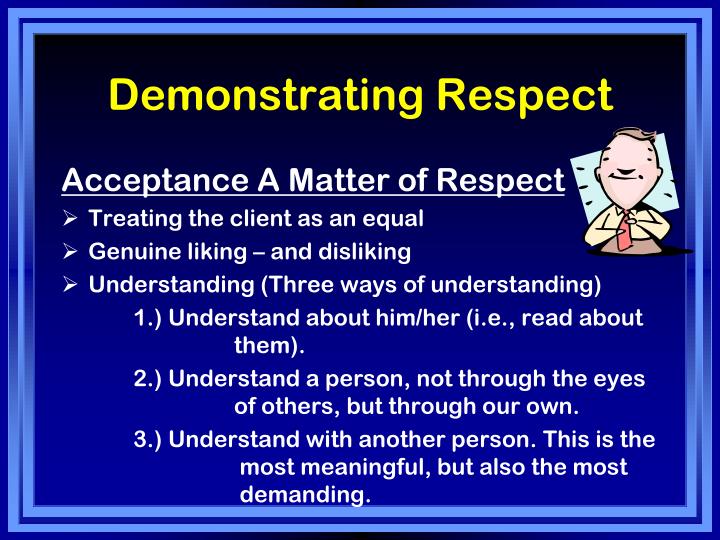 Demonstrating Respect

Acceptance A Matter of Respect

➢ Treating the client as an equal
➢ Genuine liking – and disliking
➢ Understanding (Three ways of understanding)

1.) Understand about him/her (i.e., read about them).

2.) Understand a person, not through the eyes of others, but through our own.

3.) Understand with another person. This is the most meaningful, but also the most demanding.